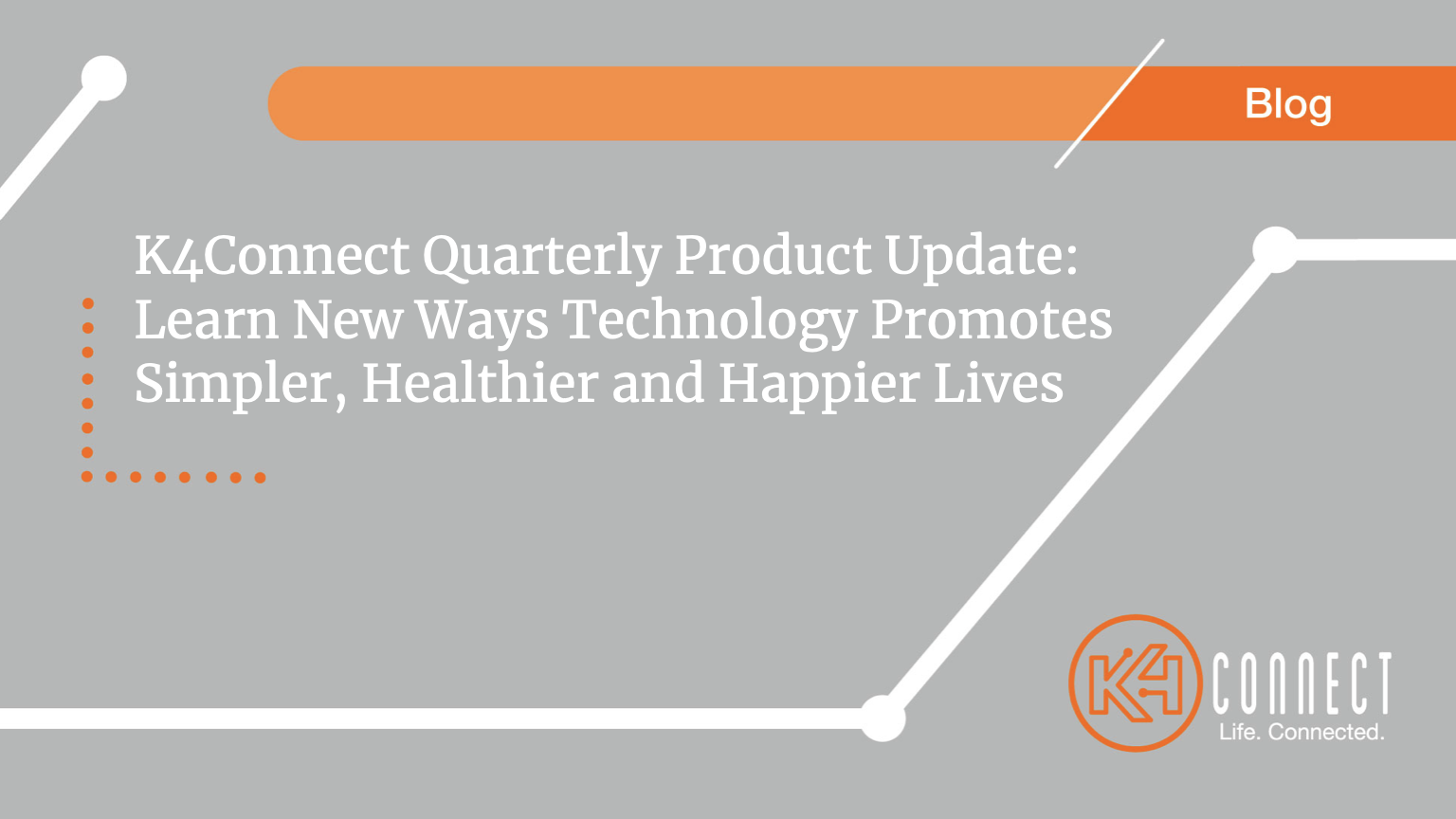 Blog

K4Connect Quarterly Product Update: Learn New Ways Technology Promotes Simpler, Healthier and Happier Lives

K4 CONNECT
Life. Connected.